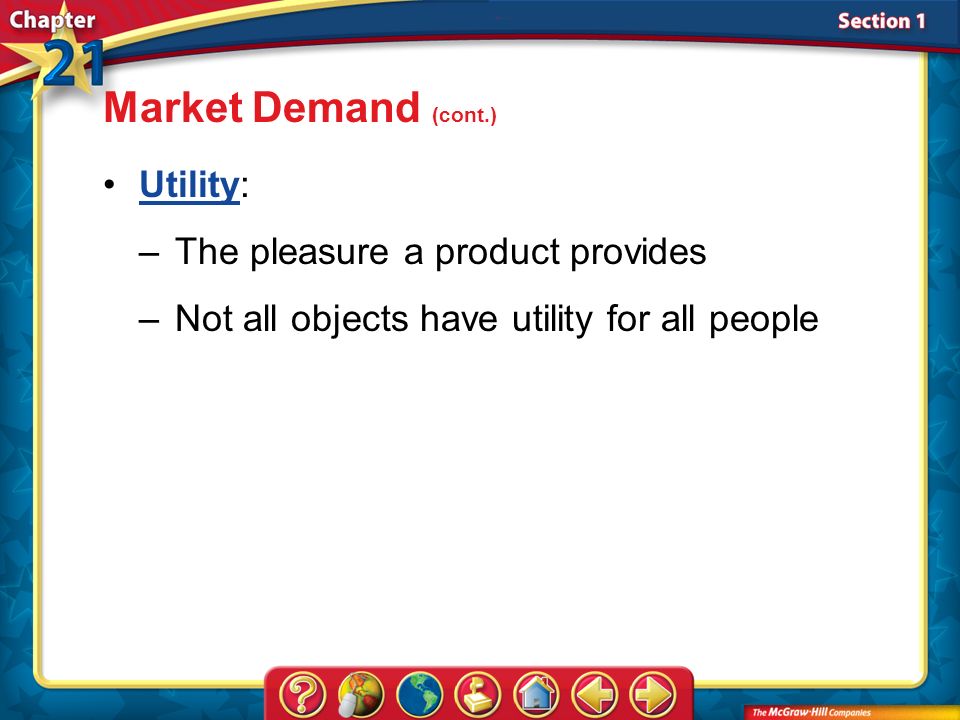 Chapter 21

Section 1

Market Demand (cont.)

• Utility:

– The pleasure a product provides

– Not all objects have utility for all people

?

The McGraw-Hill Companies